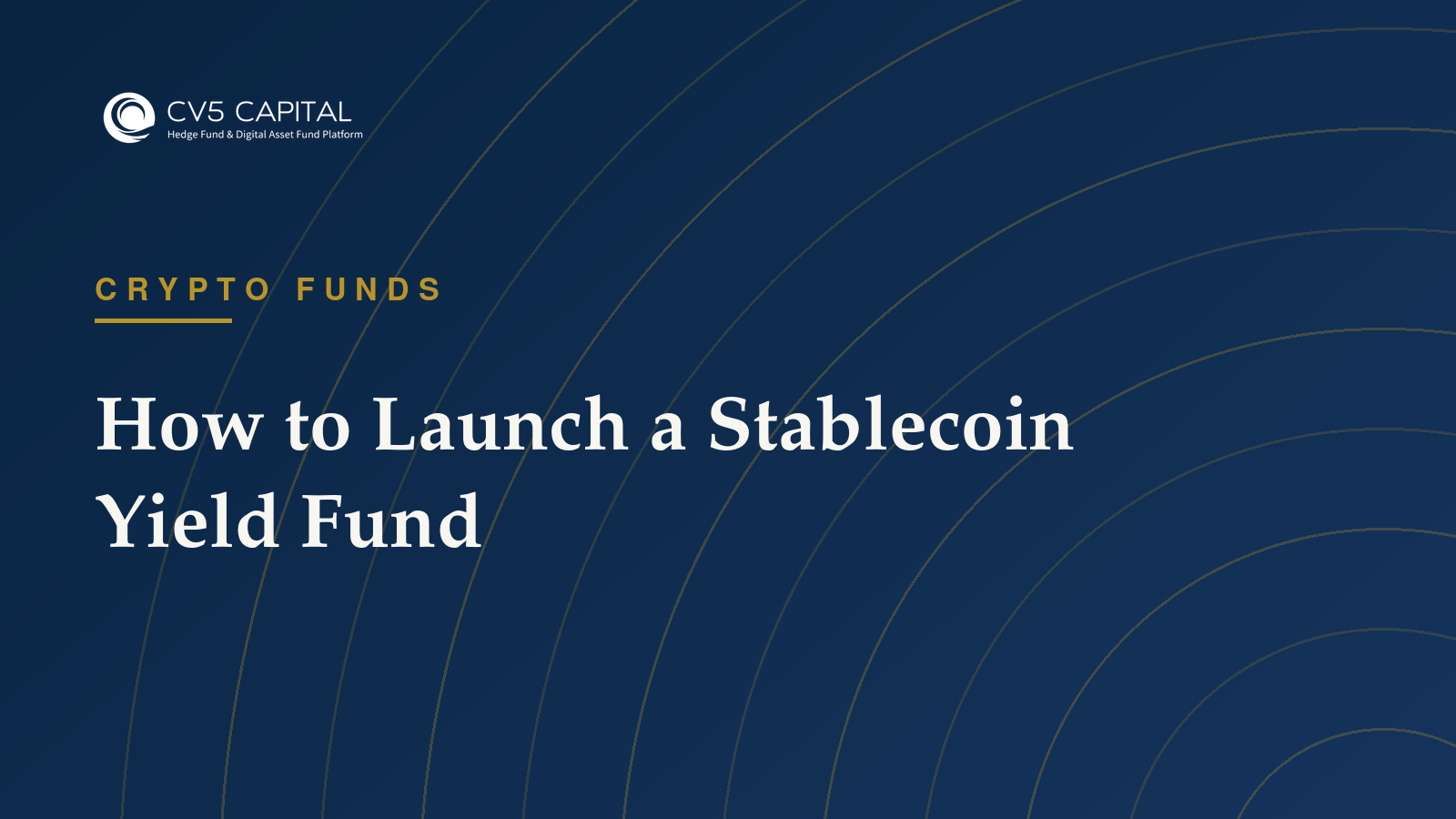 CV5 CAPITAL
Hedge Fund & Digital Asset Fund Platform

CRYPTO FUNDS

How to Launch a Stablecoin Yield Fund